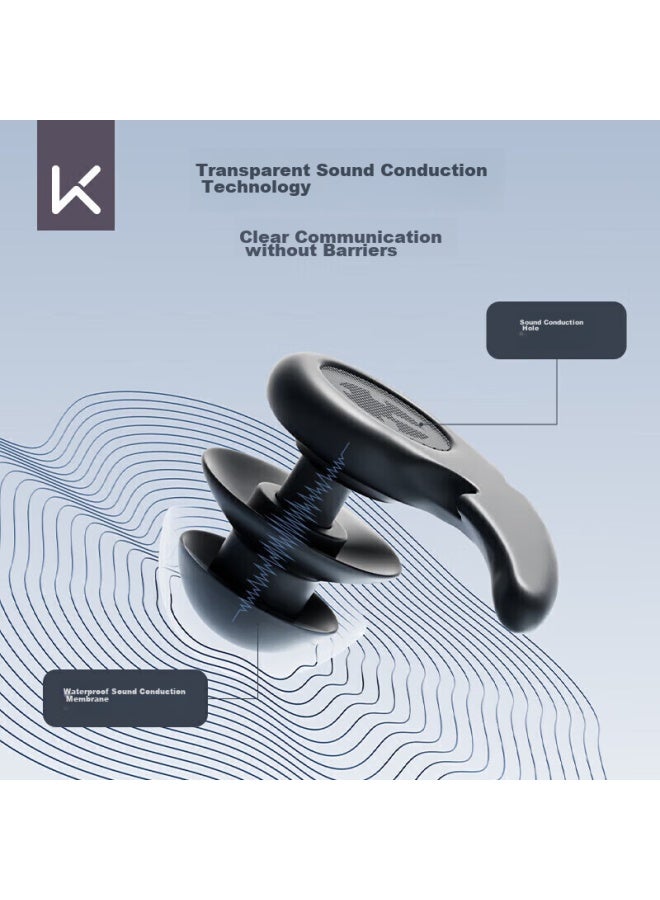 K

Transparent Sound Conduction Technology

Clear Communication without Barriers

Sound Conduction Hole

Waterproof Sound Conduction Membrane